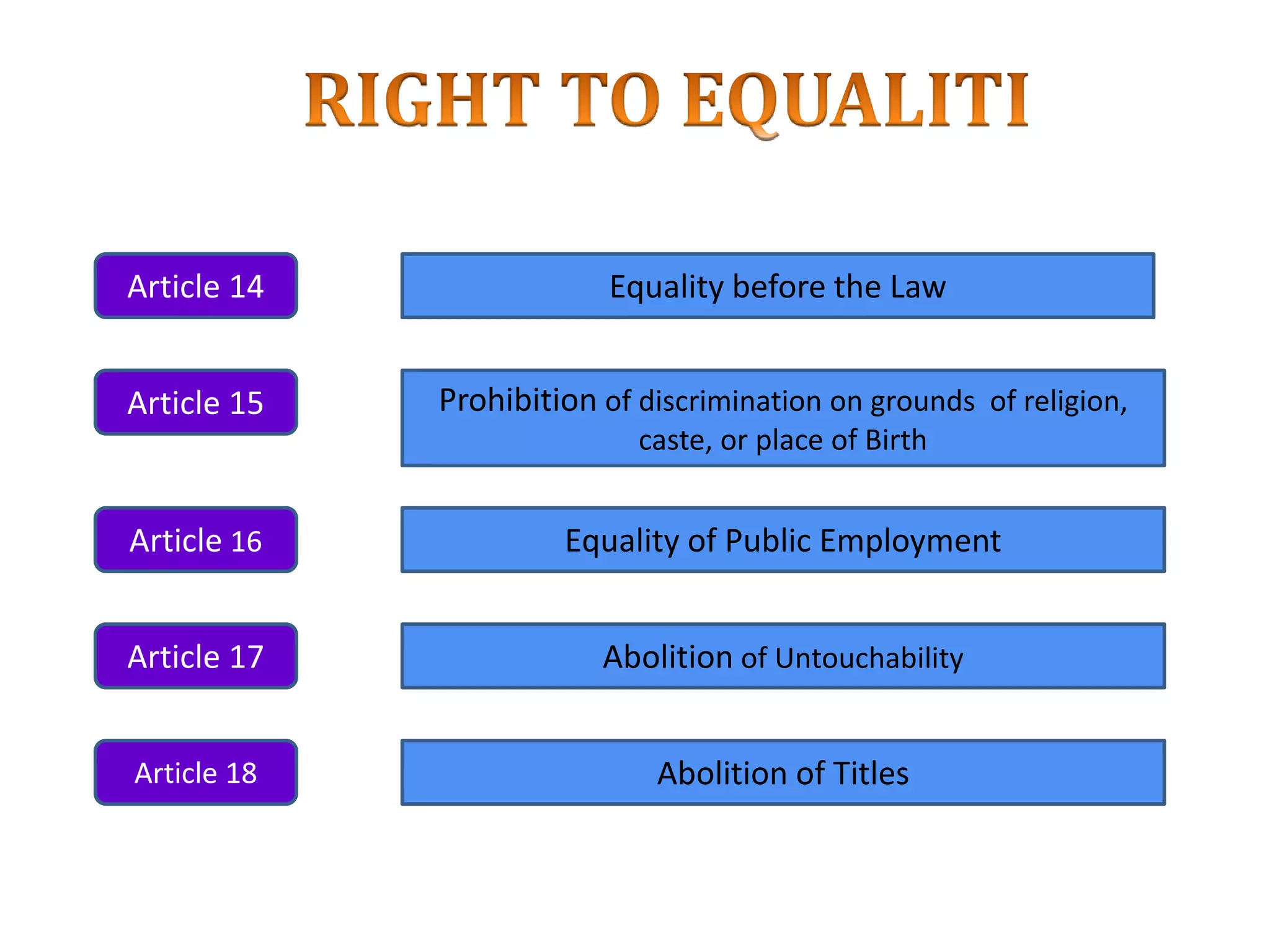 RIGHT TO EQUALITI

Article 14

Equality before the Law

Article 15

Prohibition of discrimination on grounds of religion, caste, or place of Birth

Article 16

Equality of Public Employment

Article 17

Abolition of Untouchability

Article 18

Abolition of Titles